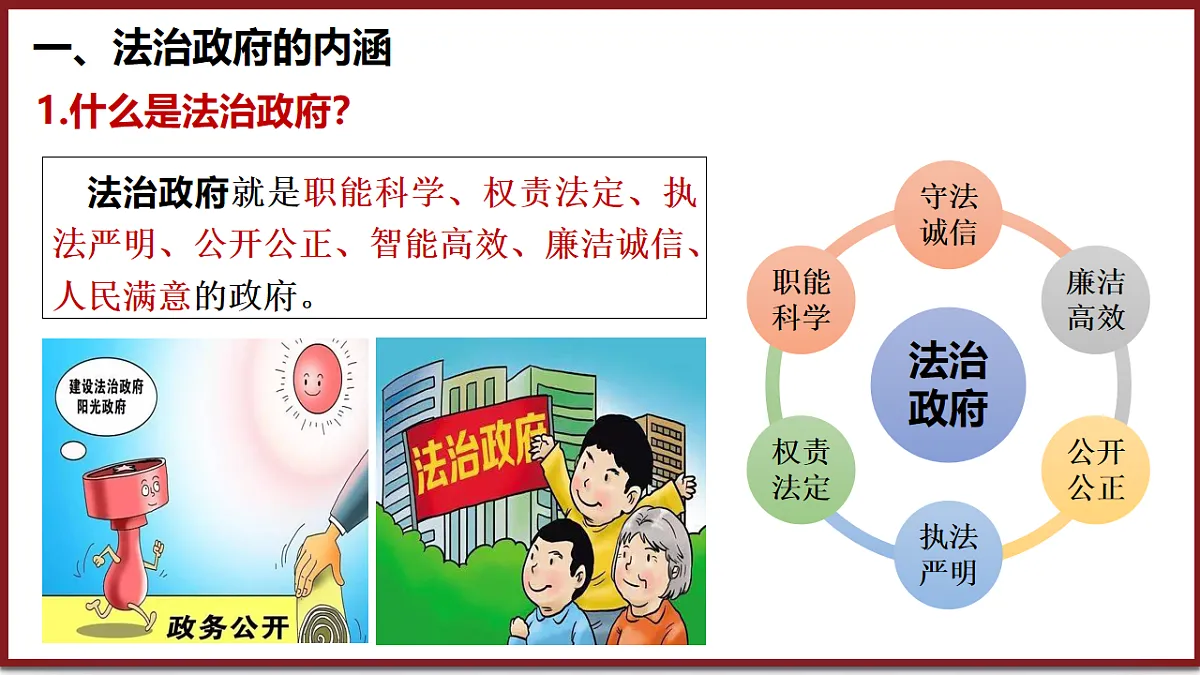 一、法治政府的内涵

1.什么是法治政府?

法治政府就是职能科学、权责法定、执法严明、公开公正、智能高效、廉洁诚信、人民满意的政府。

建设法治政府 阳光政府

政务公开

法治政府

守法诚信

廉洁高效

公开公正

执法严明

权责法定

职能科学

法治政府